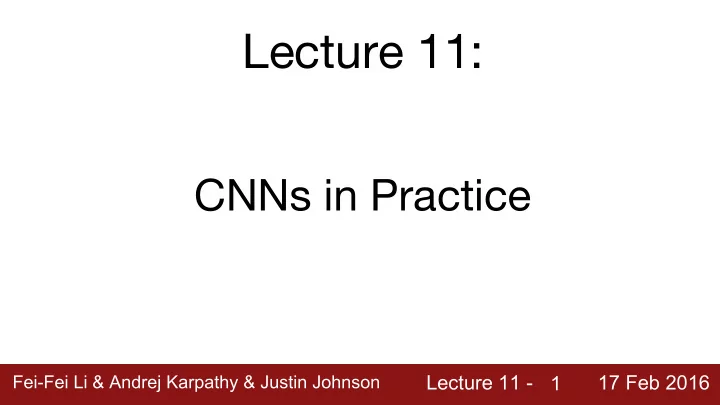 Lecture 11:

CNNs in Practice

Fei-Fei Li & Andrej Karpathy & Justin Johnson Lecture 11 - 1 17 Feb 2016